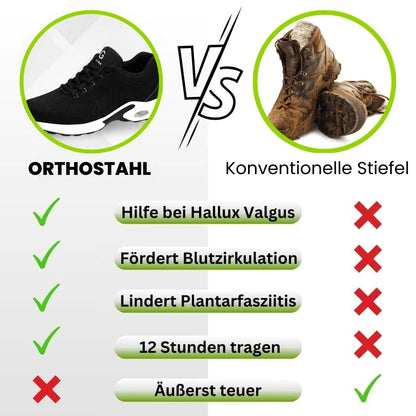 VS

ORTHOSTAHL

Konventionelle Stiefel

Hilfe bei Hallux Valgus

Fördert Blutzirkulation

Lindert Plantarfasziitis

12 Stunden tragen

Äußerst teuer